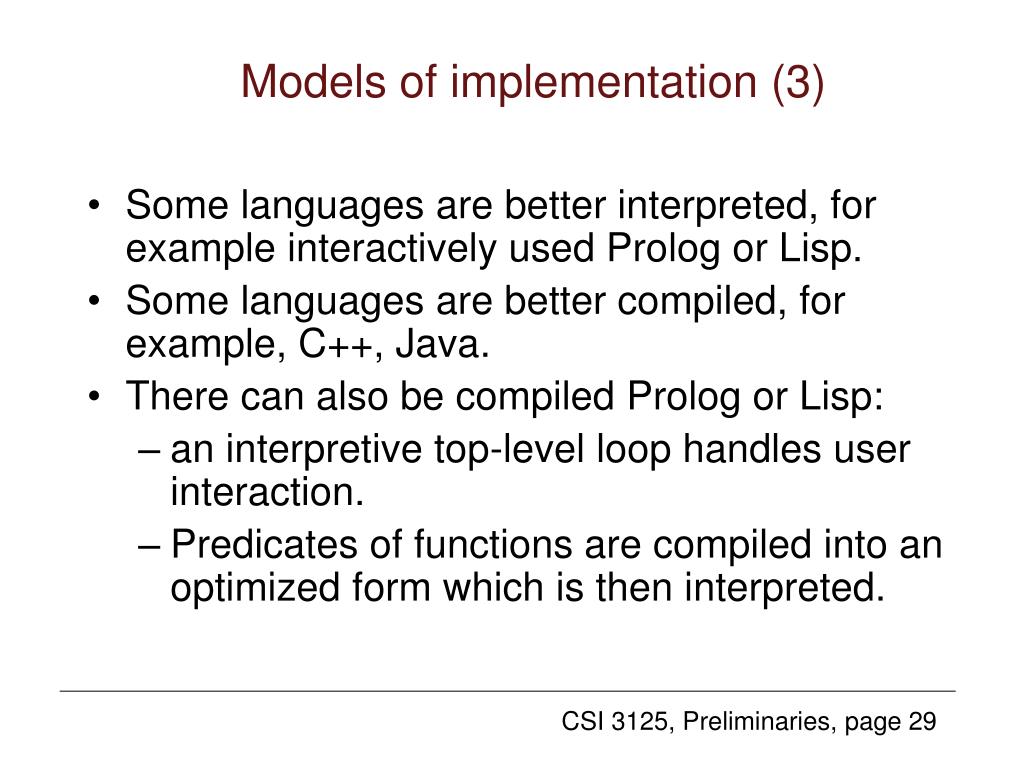 Models of implementation (3)

• Some languages are better interpreted, for example interactively used Prolog or Lisp.
• Some languages are better compiled, for example, C++, Java.
• There can also be compiled Prolog or Lisp:
– an interpretive top-level loop handles user interaction.
– Predicates of functions are compiled into an optimized form which is then interpreted.

CSI 3125, Preliminaries, page 29